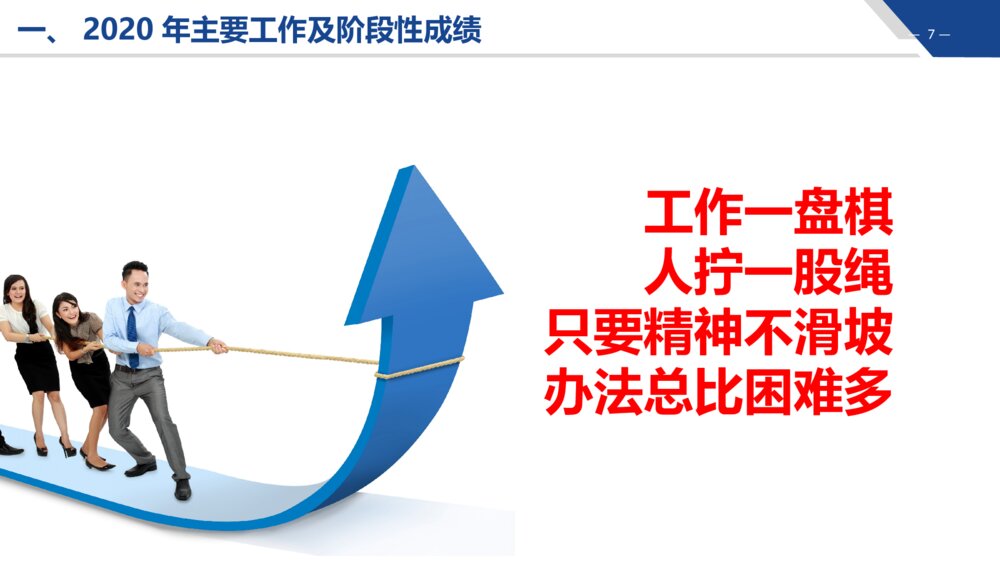 一、 2020 年主要工作及阶段性成绩

— 7 —

工作一盘棋
人拧一股绳
只要精神不滑坡
办法总比困难多